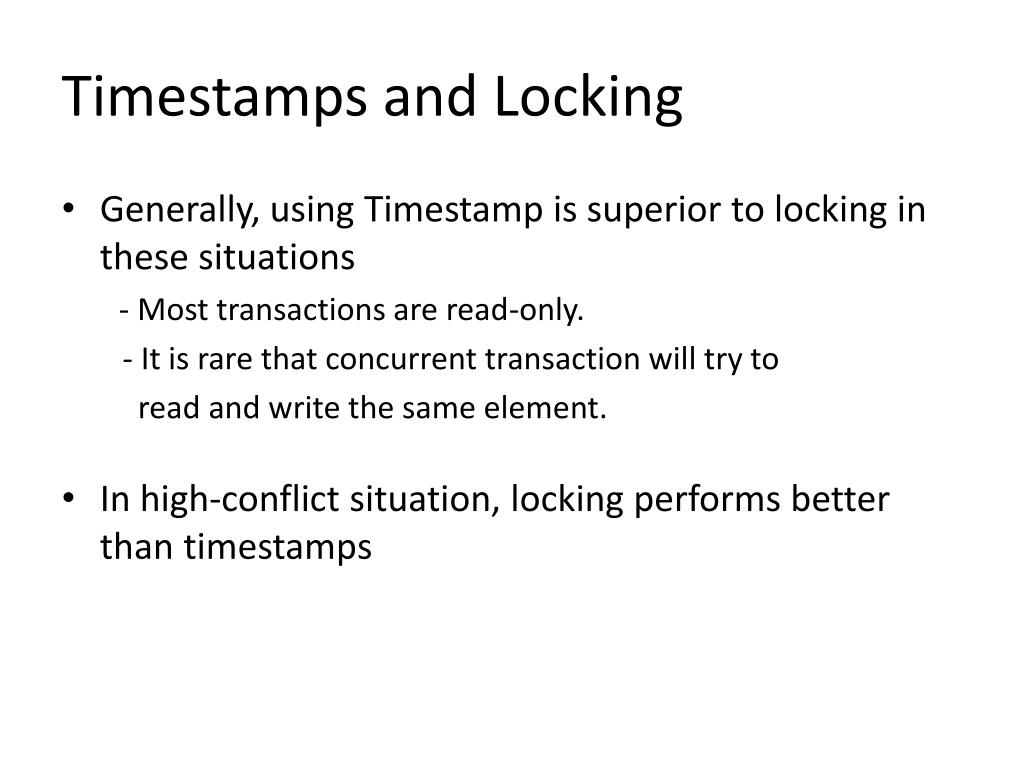 Timestamps and Locking

• Generally, using Timestamp is superior to locking in these situations
- Most transactions are read-only.
- It is rare that concurrent transaction will try to read and write the same element.

• In high-conflict situation, locking performs better than timestamps